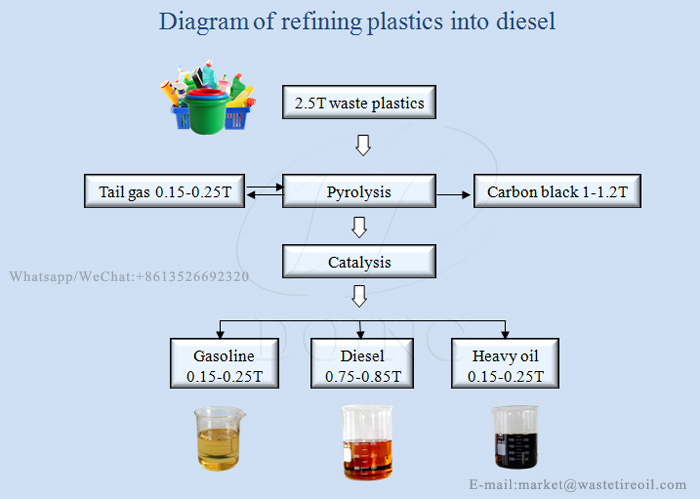 Diagram of refining plastics into diesel

2.5T waste plastics

Tail gas 0.15-0.25T

Pyrolysis

Carbon black 1-1.2T

Catalysis

Whatsapp/WeChat:+8613526692320

DOING

Gasoline
0.15-0.25T

Diesel
0.75-0.85T

Heavy oil
0.15-0.25T

E-mail:market@wastetireoil.com